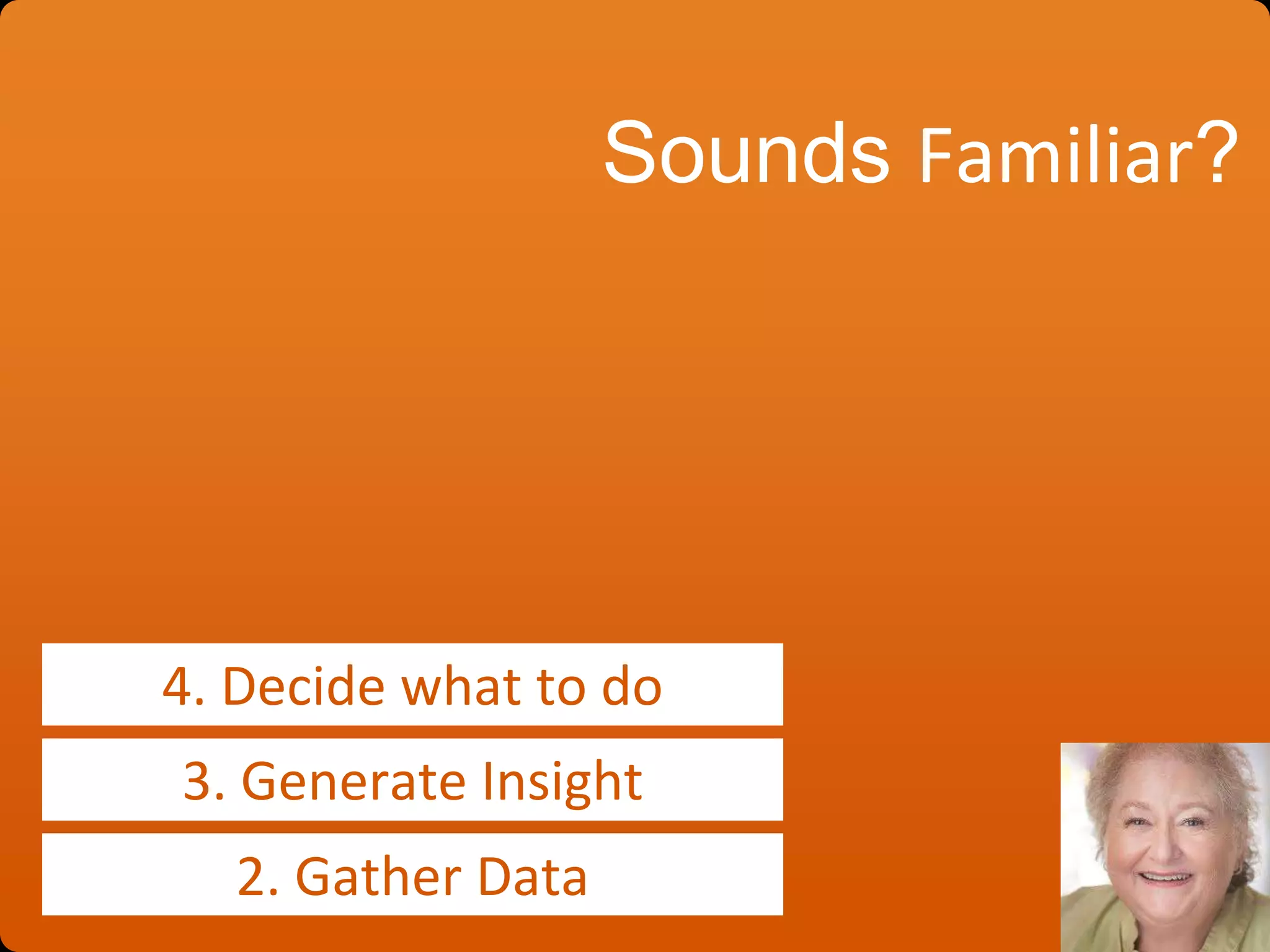 Sounds Familiar?

4. Decide what to do

3. Generate Insight

2. Gather Data